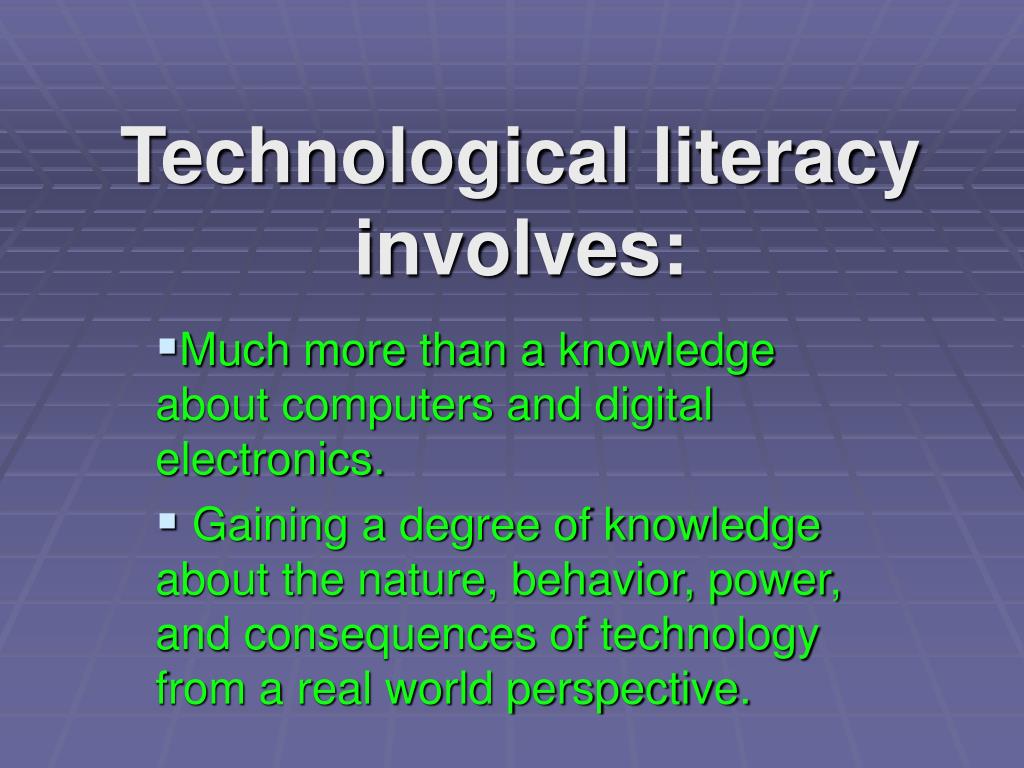 Technological literacy involves:

▪Much more than a knowledge about computers and digital electronics.

▪ Gaining a degree of knowledge about the nature, behavior, power, and consequences of technology from a real world perspective.